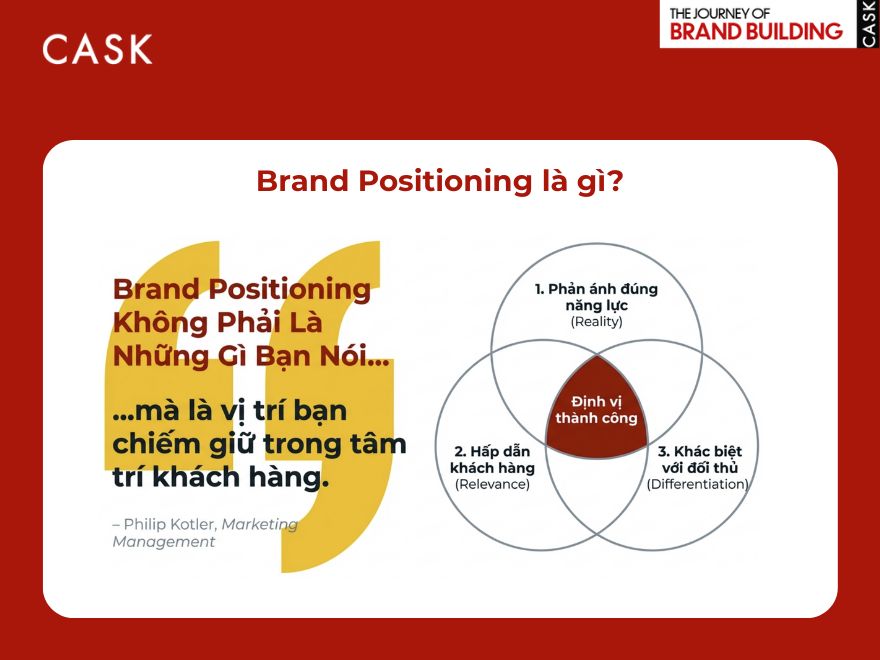 CASK

THE JOURNEY OF BRAND BUILDING

CASK

Brand Positioning là gì?

Brand Positioning Không Phải Là Những Gì Bạn Nói...

...mà là vị trí bạn chiếm giữ trong tâm trí khách hàng.

– Philip Kotler, Marketing Management

1. Phản ánh đúng năng lực (Reality)

Định vị thành công

2. Hấp dẫn khách hàng (Relevance)

3. Khác biệt với đối thủ (Differentiation)